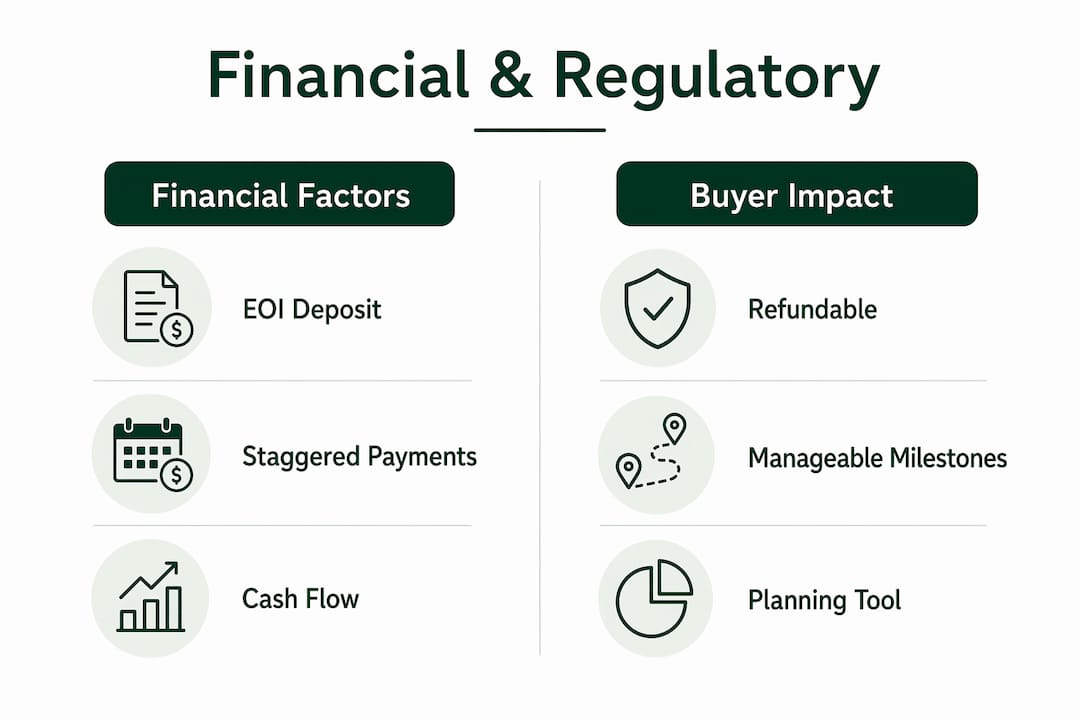 Financial & Regulatory

Financial Factors

EOI Deposit

Staggered Payments

Cash Flow

Buyer Impact

Refundable

Manageable Milestones

Planning Tool